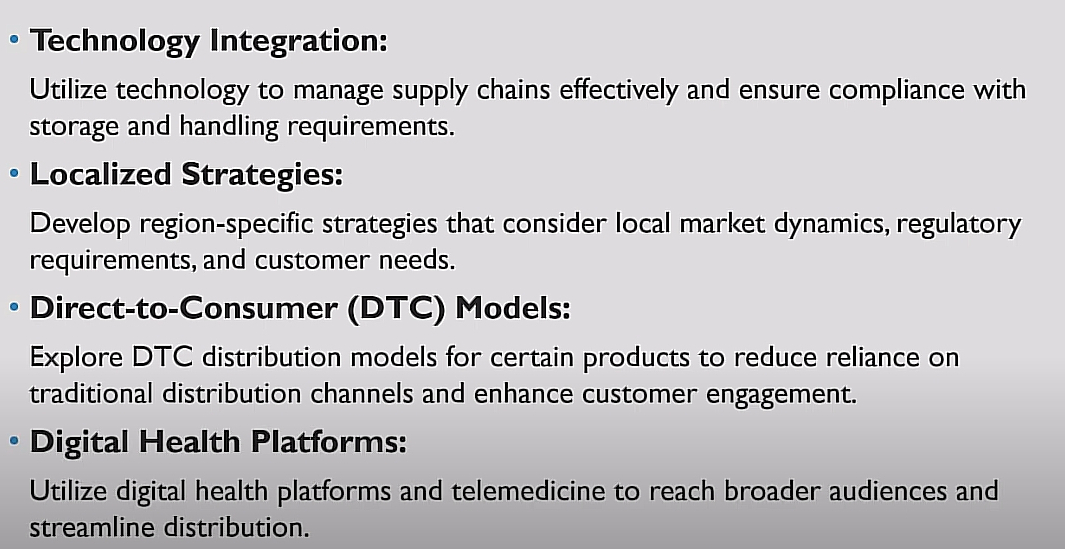 • Technology Integration:

Utilize technology to manage supply chains effectively and ensure compliance with storage and handling requirements.

• Localized Strategies:

Develop region-specific strategies that consider local market dynamics, regulatory requirements, and customer needs.

• Direct-to-Consumer (DTC) Models:

Explore DTC distribution models for certain products to reduce reliance on traditional distribution channels and enhance customer engagement.

• Digital Health Platforms:

Utilize digital health platforms and telemedicine to reach broader audiences and streamline distribution.